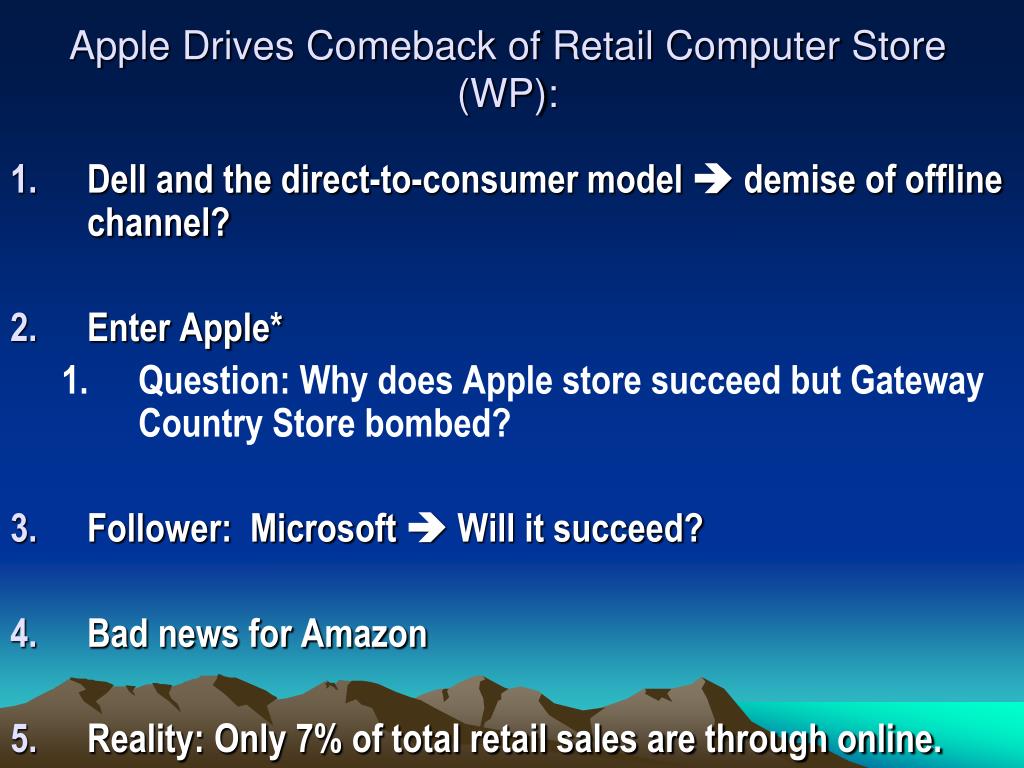 Apple Drives Comeback of Retail Computer Store (WP):

1. Dell and the direct-to-consumer model ➔ demise of offline channel?

2. Enter Apple*
   1. Question: Why does Apple store succeed but Gateway Country Store bombed?

3. Follower: Microsoft ➔ Will it succeed?

4. Bad news for Amazon

5. Reality: Only 7% of total retail sales are through online.